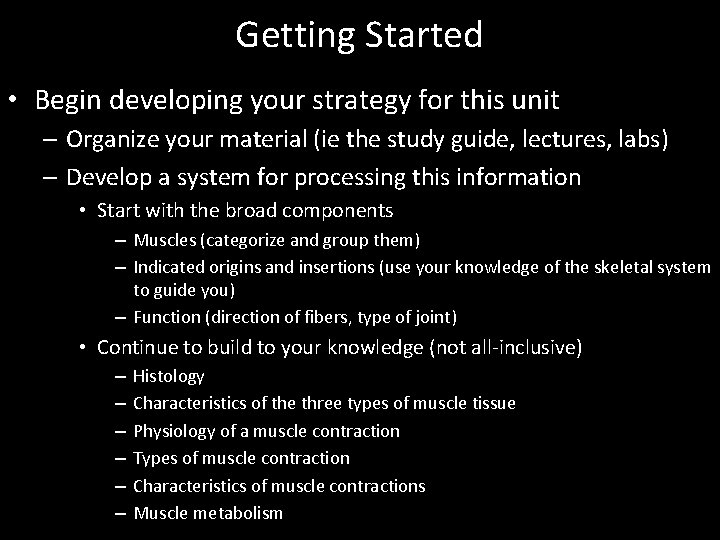 Getting Started

• Begin developing your strategy for this unit
– Organize your material (ie the study guide, lectures, labs)
– Develop a system for processing this information
• Start with the broad components
– Muscles (categorize and group them)
– Indicated origins and insertions (use your knowledge of the skeletal system to guide you)
– Function (direction of fibers, type of joint)
• Continue to build to your knowledge (not all-inclusive)
– Histology
– Characteristics of the three types of muscle tissue
– Physiology of a muscle contraction
– Types of muscle contraction
– Characteristics of muscle contractions
– Muscle metabolism